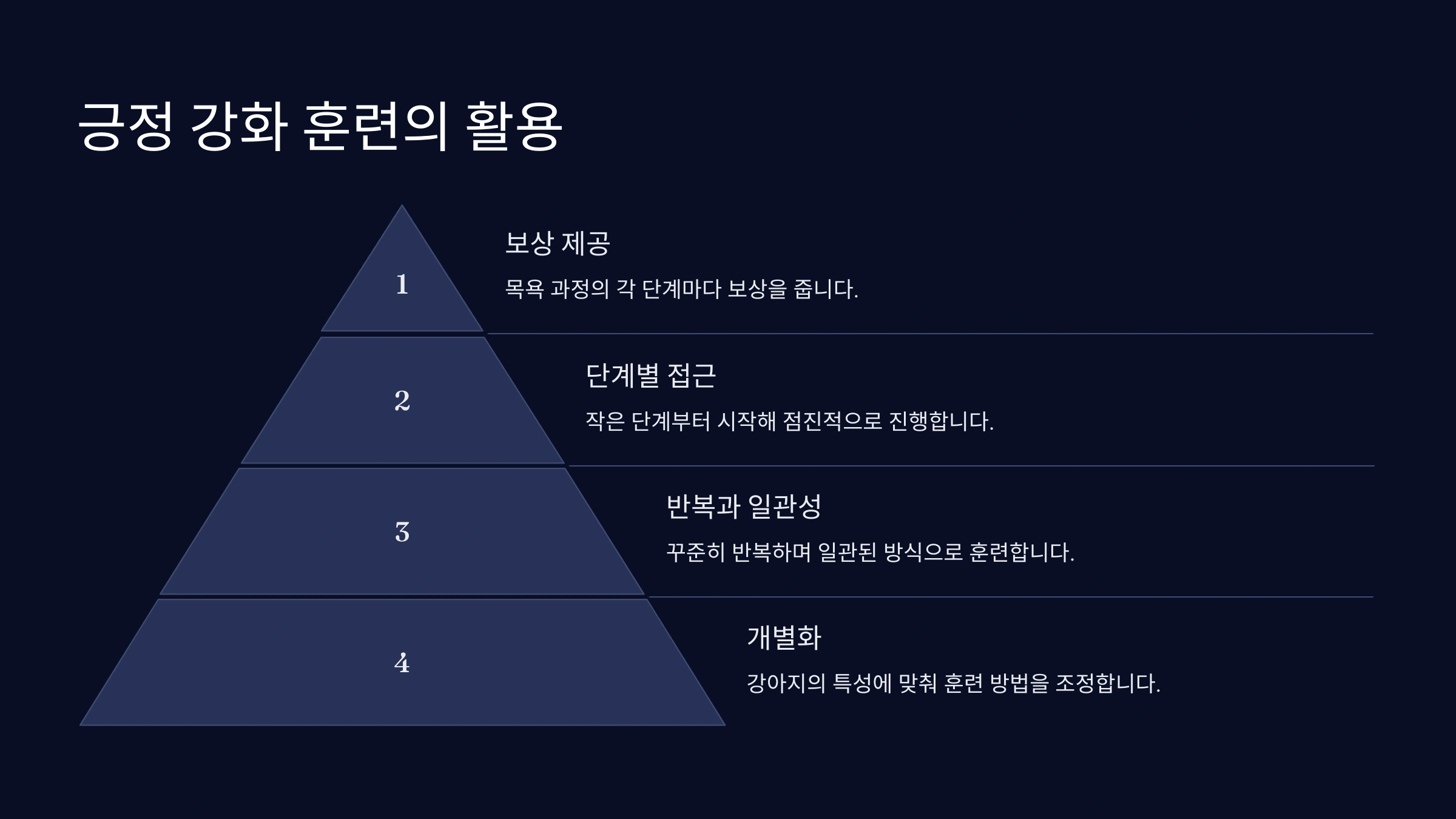 긍정 강화 훈련의 활용

1

보상 제공

목욕 과정의 각 단계마다 보상을 줍니다.

2

단계별 접근

작은 단계부터 시작해 점진적으로 진행합니다.

3

반복과 일관성

꾸준히 반복하며 일관된 방식으로 훈련합니다.

4

개별화

강아지의 특성에 맞춰 훈련 방법을 조정합니다.